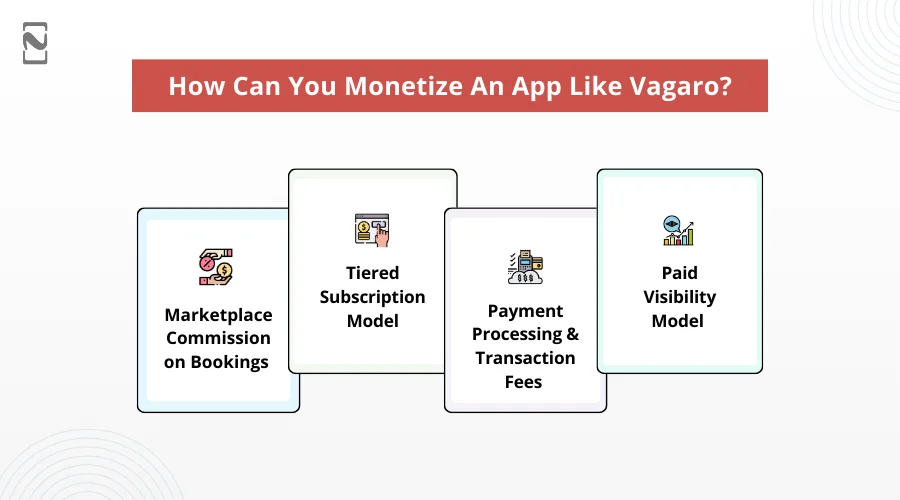 How Can You Monetize An App Like Vagaro?

Marketplace Commission on Bookings

Tiered Subscription Model

Payment Processing & Transaction Fees

Paid Visibility Model